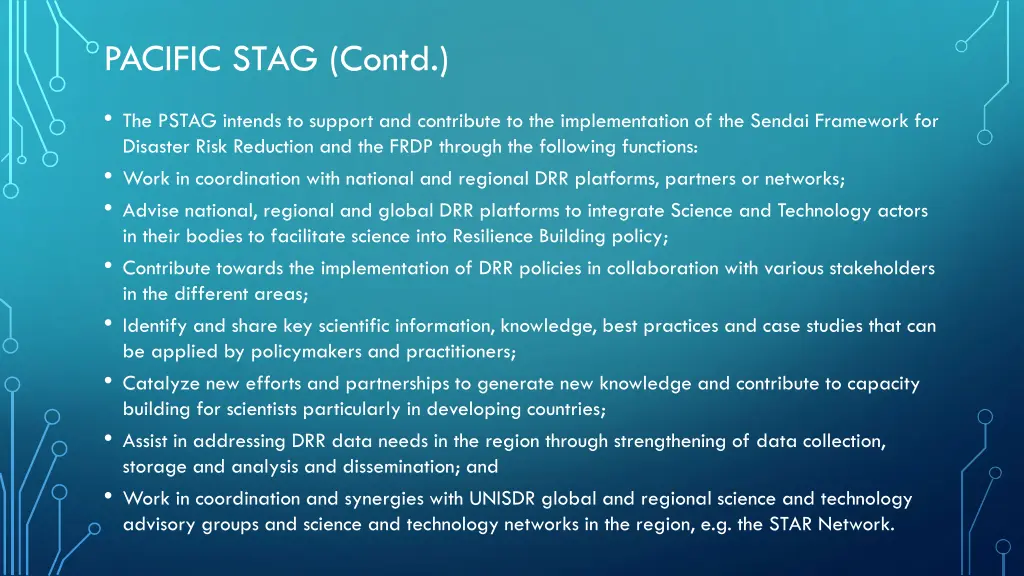 PACIFIC STAG (Contd.)

• The PSTAG intends to support and contribute to the implementation of the Sendai Framework for Disaster Risk Reduction and the FRDP through the following functions:

• Work in coordination with national and regional DRR platforms, partners or networks;

• Advise national, regional and global DRR platforms to integrate Science and Technology actors in their bodies to facilitate science into Resilience Building policy;

• Contribute towards the implementation of DRR policies in collaboration with various stakeholders in the different areas;

• Identify and share key scientific information, knowledge, best practices and case studies that can be applied by policymakers and practitioners;

• Catalyze new efforts and partnerships to generate new knowledge and contribute to capacity building for scientists particularly in developing countries;

• Assist in addressing DRR data needs in the region through strengthening of data collection, storage and analysis and dissemination; and

• Work in coordination and synergies with UNISDR global and regional science and technology advisory groups and science and technology networks in the region, e.g. the STAR Network.